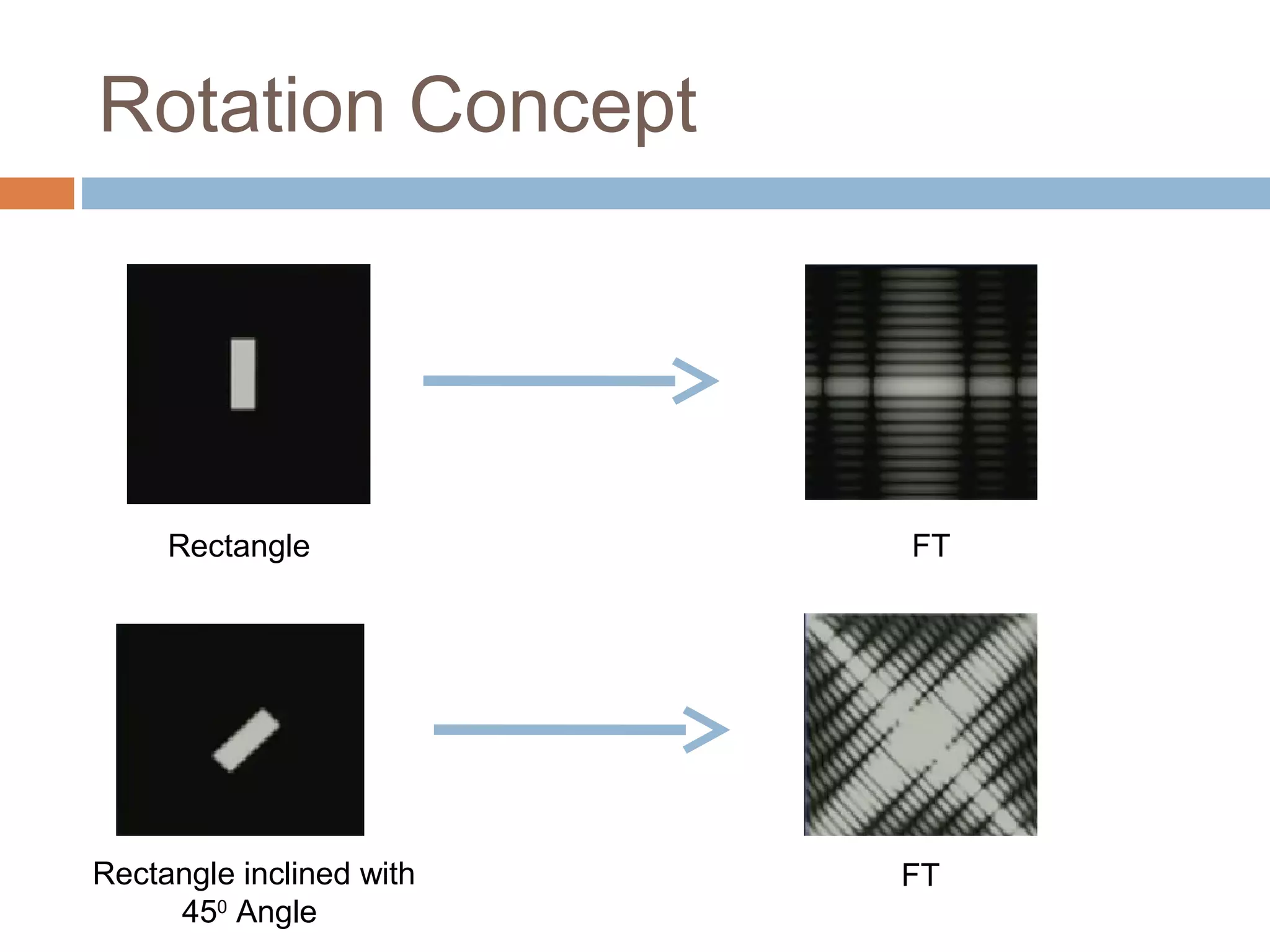 Rotation Concept

Rectangle

FT

Rectangle inclined with $45^0$ Angle

FT